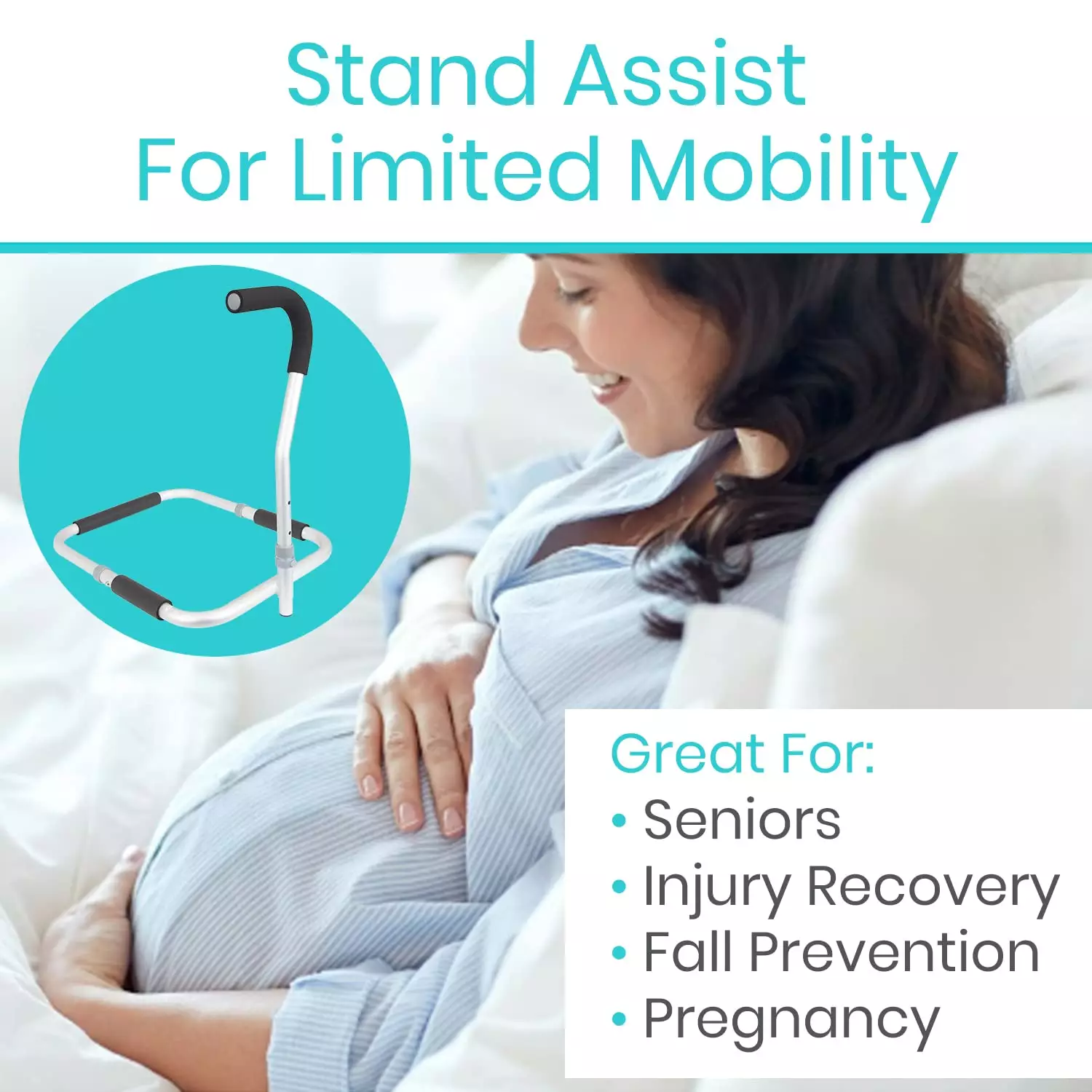 Stand Assist
For Limited Mobility

Great For:
• Seniors
• Injury Recovery
• Fall Prevention
• Pregnancy